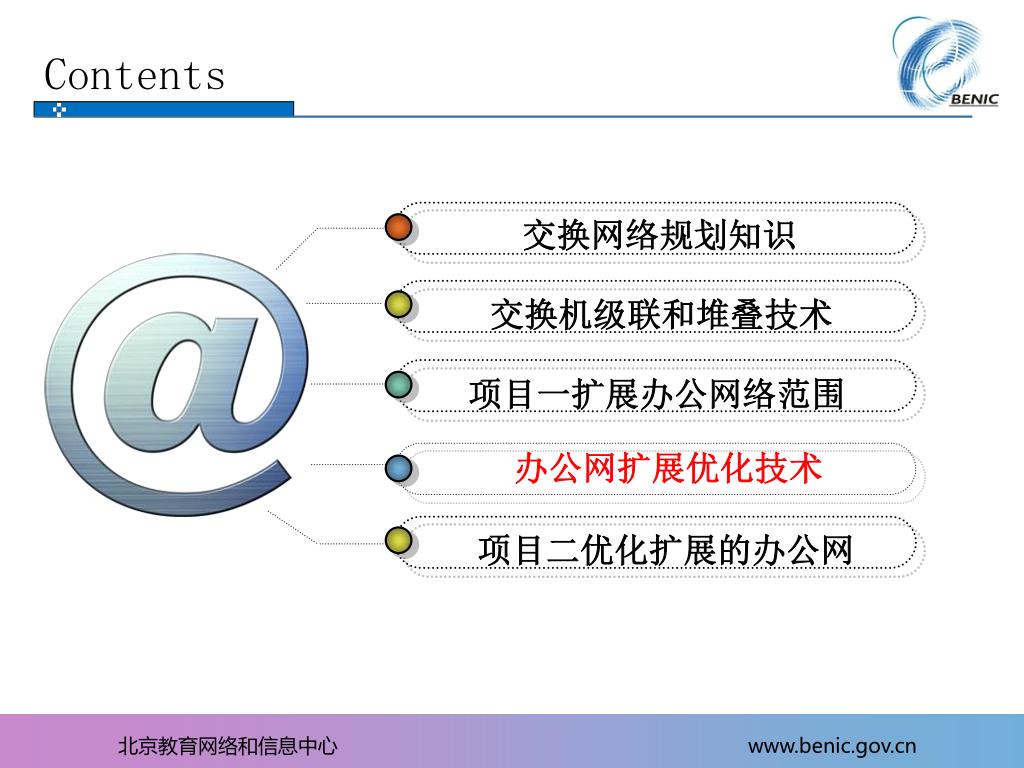 Contents

BENIC

交换网络规划知识

交换机级联和堆叠技术

项目一扩展办公网络范围

办公网扩展优化技术

项目二优化扩展的办公网

北京教育网络和信息中心

www.benic.gov.cn